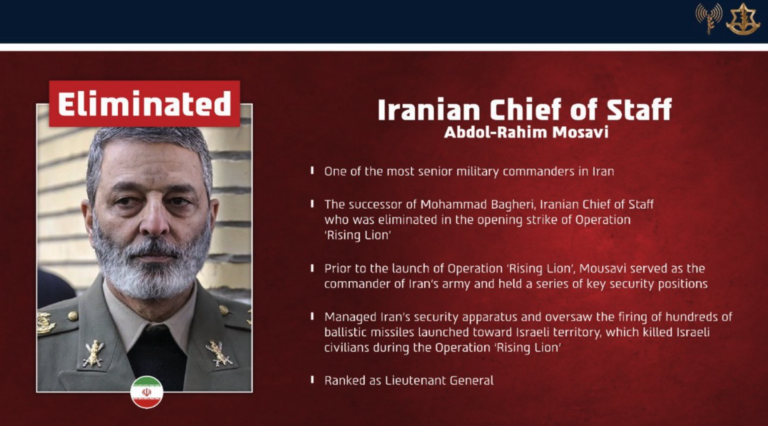 Eliminated

Iranian Chief of Staff
Abdol-Rahim Mosavi

One of the most senior military commanders in Iran

The successor of Mohammad Bagheri, Iranian Chief of Staff who was eliminated in the opening strike of Operation 'Rising Lion'

Prior to the launch of Operation 'Rising Lion', Mousavi served as the commander of Iran's army and held a series of key security positions

Managed Iran's security apparatus and oversaw the firing of hundreds of ballistic missiles launched toward Israeli territory, which killed Israeli civilians during the Operation 'Rising Lion'

Ranked as Lieutenant General